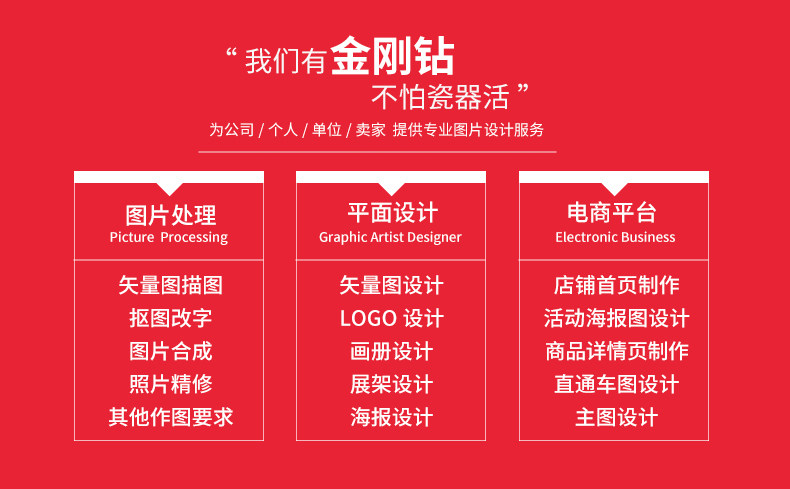 “ 我们有金刚钻
不怕瓷器活 ”

为公司 / 个人 / 单位 / 卖家 提供专业图片设计服务

图片处理
Picture Processing

矢量图描图
抠图改字
图片合成
照片精修
其他作图要求

平面设计
Graphic Artist Designer

矢量图设计
LOGO 设计
画册设计
展架设计
海报设计

电商平台
Electronic Business

店铺首页制作
活动海报图设计
商品详情页制作
直通车图设计
主图设计